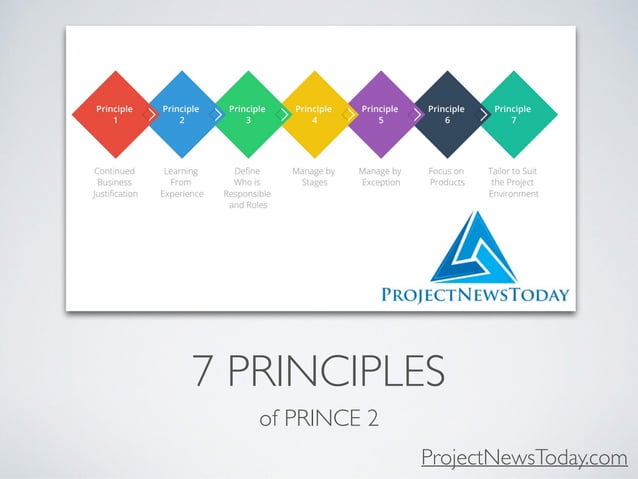 Principle 1

Continued Business Justification

Principle 2

Learning From Experience

Principle 3

Define Who is Responsible and Roles

Principle 4

Manage by Stages

Principle 5

Manage by Exception

Principle 6

Focus on Products

Principle 7

Tailor to Suit the Project Environment

PROJECTNEWSTODAY

7 PRINCIPLES

of PRINCE 2

ProjectNewsToday.com